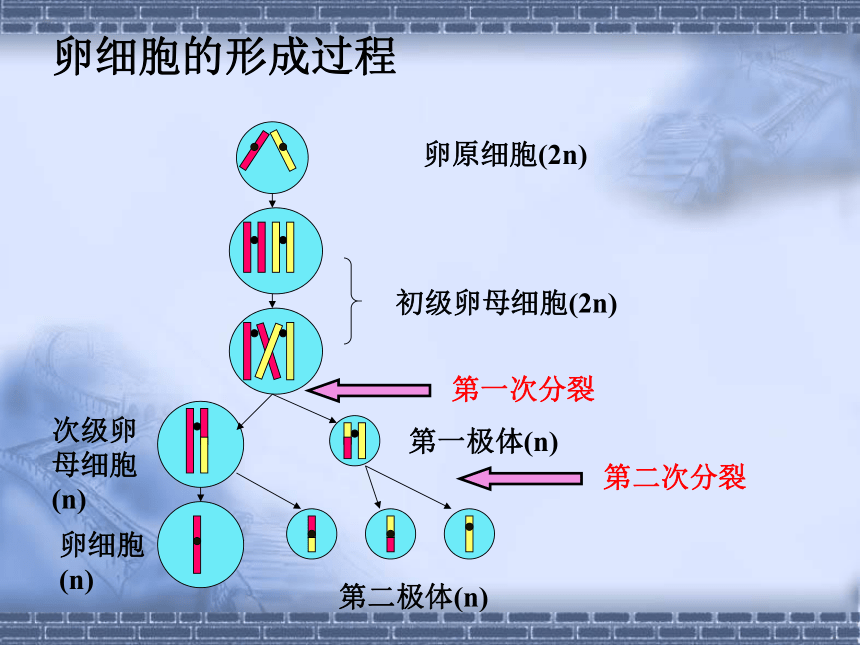 卵细胞的形成过程

卵原细胞(2n)

初级卵母细胞(2n)

第一次分裂

次级卵母细胞(n)

第一极体(n)

第二次分裂

卵细胞(n)

第二极体(n)